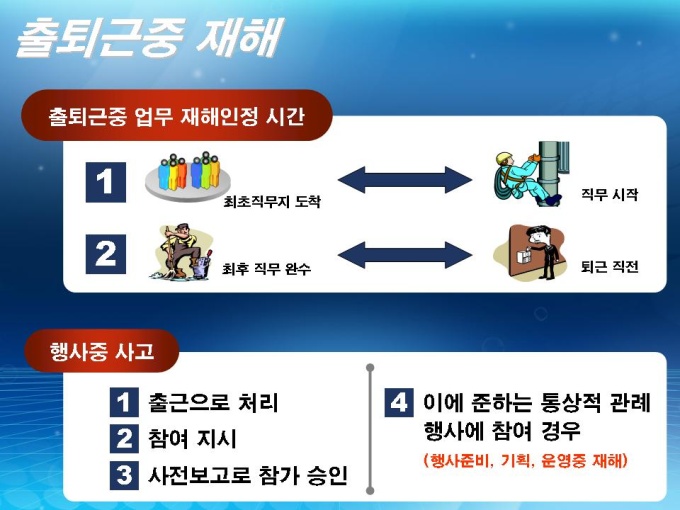 출퇴근중 재해

출퇴근중 업무 재해인정 시간

1 최초직무지 도착 직무 시작

2 최후 직무 완수 퇴근 직전

행사중 사고

1 출근으로 처리

2 참여 지시

3 사전보고로 참가 승인

4 이에 준하는 통상적 관례 행사에 참여 경우

(행사준비, 기획, 운영중 재해)